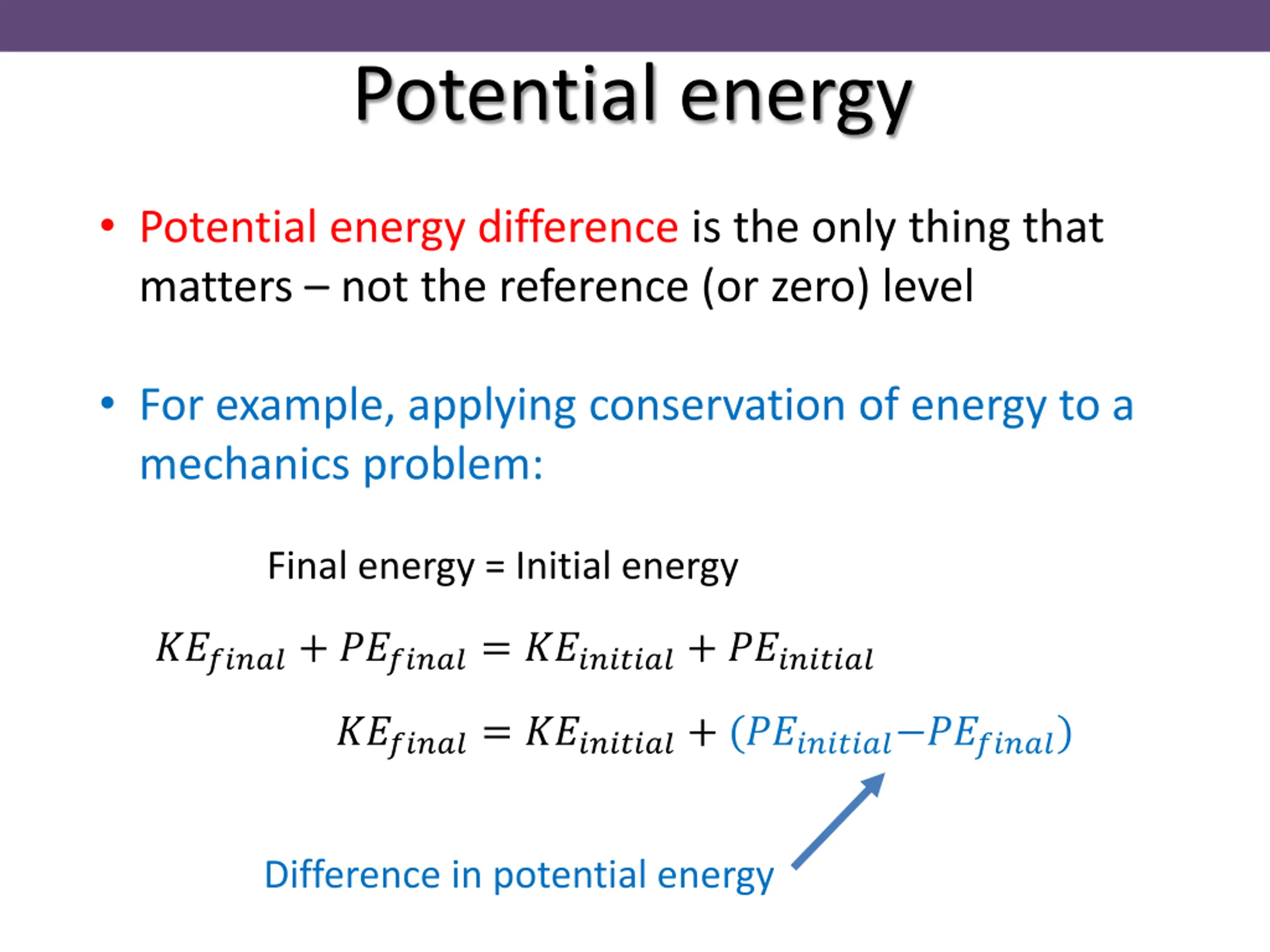 Potential energy

• Potential energy difference is the only thing that matters – not the reference (or zero) level

• For example, applying conservation of energy to a mechanics problem:

Final energy = Initial energy

$KE_{final} + PE_{final} = KE_{initial} + PE_{initial}$

$KE_{final} = KE_{initial} + (PE_{initial} - PE_{final})$

Difference in potential energy